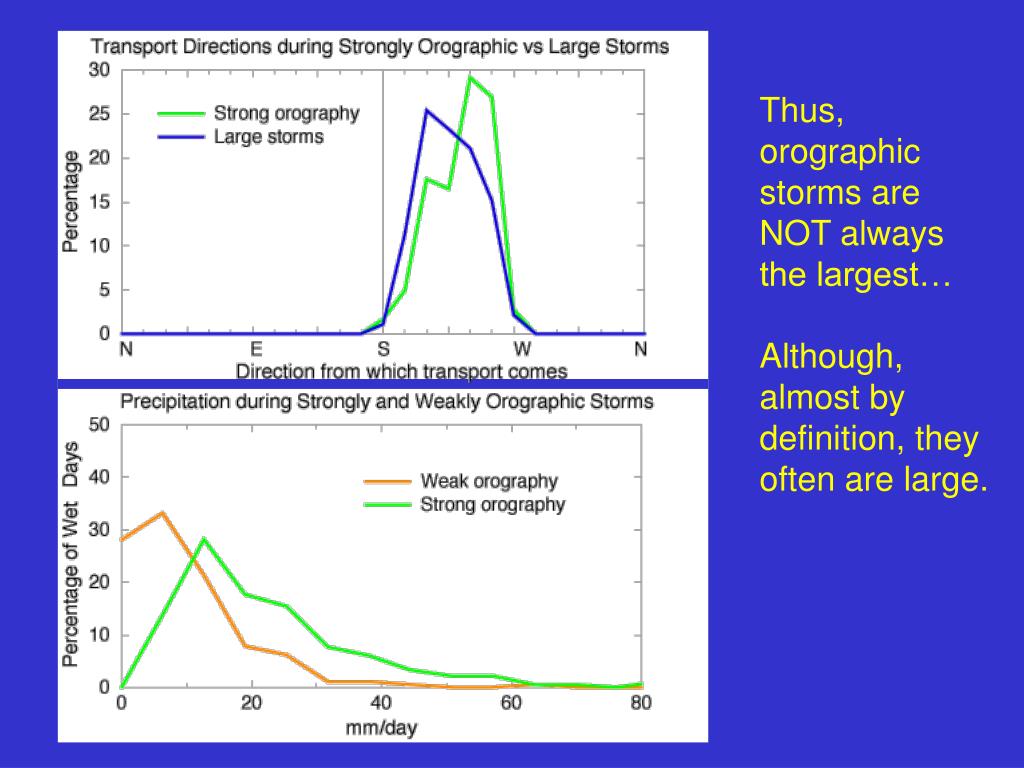 Transport Directions during Strongly Orographic vs Large Storms

30
25
20
15
10
5
0

Percentage

Strong orography
Large storms

N
E
S
W
N

Direction from which transport comes

Precipitation during Strongly and Weakly Orographic Storms

50
40
30
20
10
0

Percentage of Wet Days

Weak orography
Strong orography

0
20
40
60
80

mm/day

Thus, orographic storms are NOT always the largest…

Although, almost by definition, they often are large.